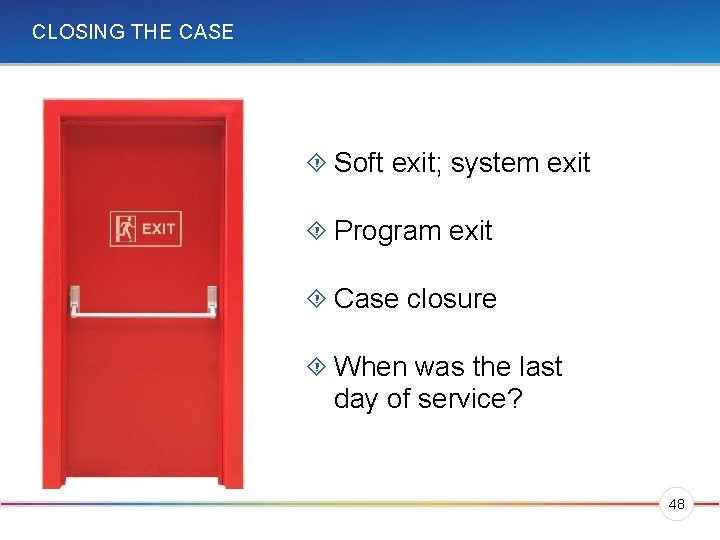 CLOSING THE CASE

EXIT

Soft exit; system exit

Program exit

Case closure

When was the last day of service?

48